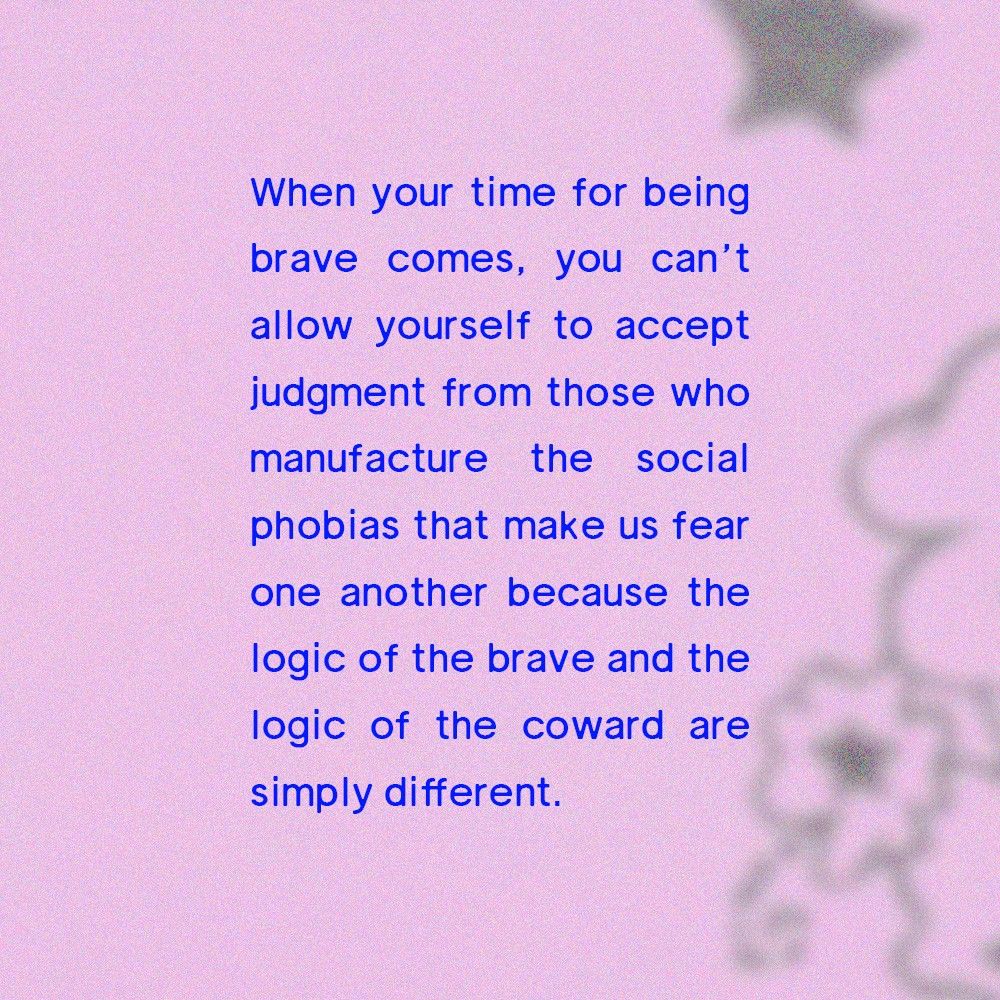 When your time for being brave comes, you can’t allow yourself to accept judgment from those who manufacture the social phobias that make us fear one another because the logic of the brave and the logic of the coward are simply different.